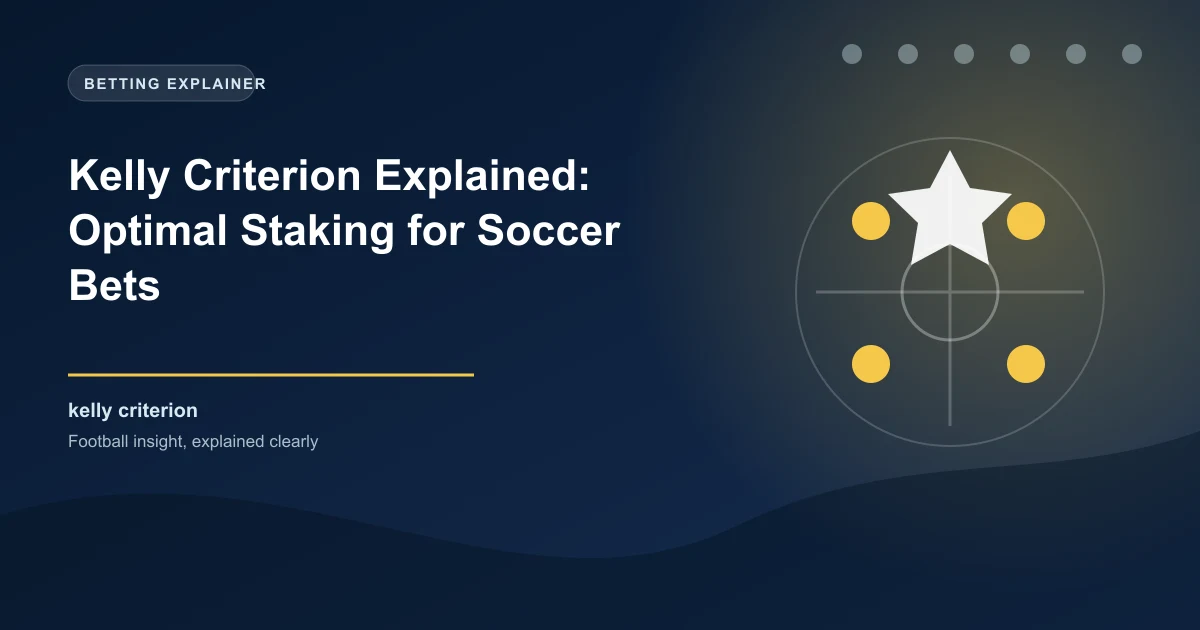 BETTING EXPLAINER

Kelly Criterion Explained: Optimal Staking for Soccer Bets

kelly criterion

Football insight, explained clearly